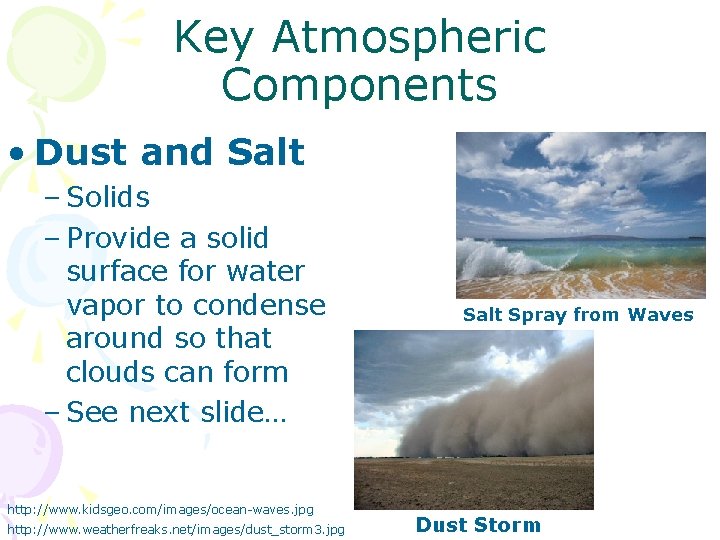 Key Atmospheric Components

• Dust and Salt
– Solids
– Provide a solid surface for water vapor to condense around so that clouds can form
– See next slide…

Salt Spray from Waves

Dust Storm

http://www.kidsgeo.com/images/ocean-waves.jpg
http://www.weatherfreaks.net/images/dust_storm3.jpg